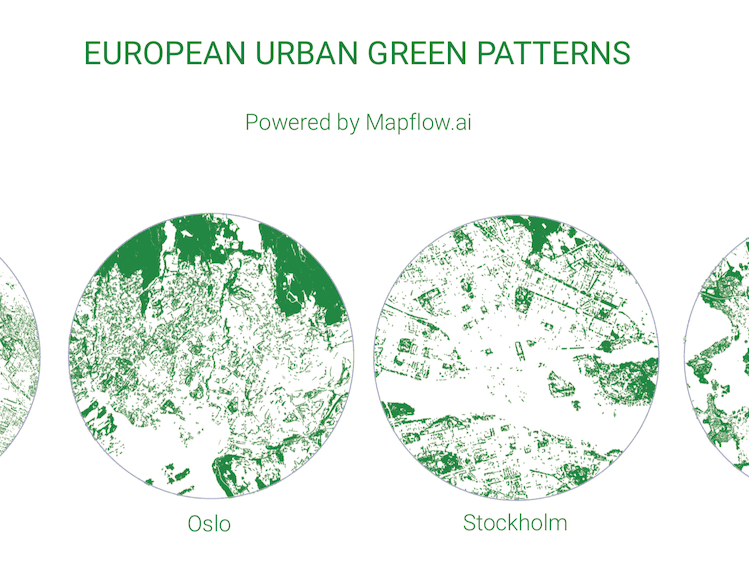 EUROPEAN URBAN GREEN PATTERNS

Powered by Mapflow.ai

Oslo

Stockholm